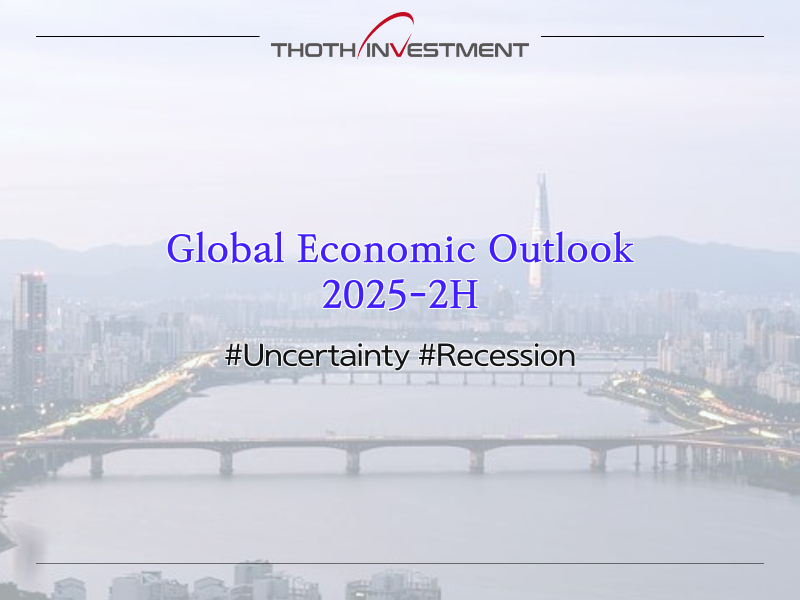 THOTH INVESTMENT

Global Economic Outlook
2025-2H

#Uncertainty #Recession